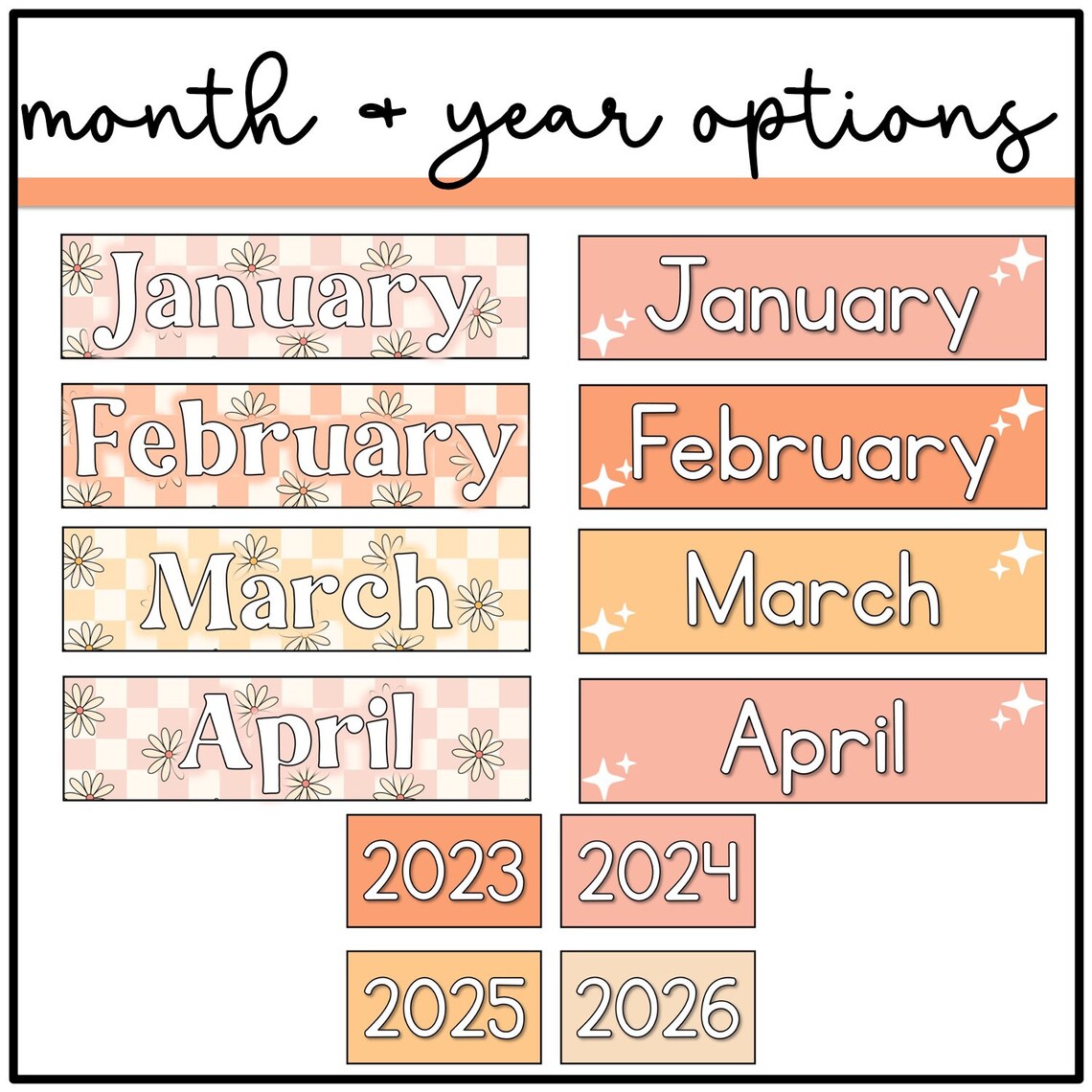 month + year options

January

February

March

April

January

February

March

April

2023

2024

2025

2026